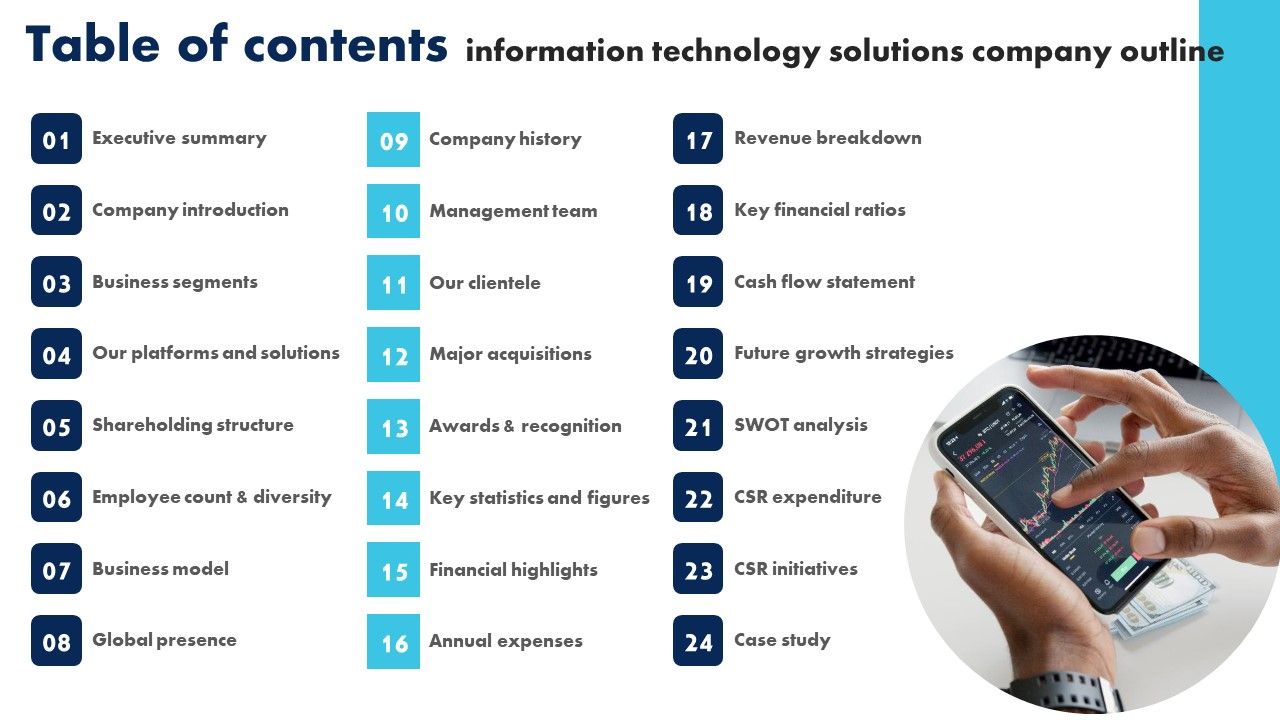 Table of contents information technology solutions company outline

01 Executive summary

02 Company introduction

03 Business segments

04 Our platforms and solutions

05 Shareholding structure

06 Employee count & diversity

07 Business model

08 Global presence

09 Company history

10 Management team

11 Our clientele

12 Major acquisitions

13 Awards & recognition

14 Key statistics and figures

15 Financial highlights

16 Annual expenses

17 Revenue breakdown

18 Key financial ratios

19 Cash flow statement

20 Future growth strategies

21 SWOT analysis

22 CSR expenditure

23 CSR initiatives

24 Case study